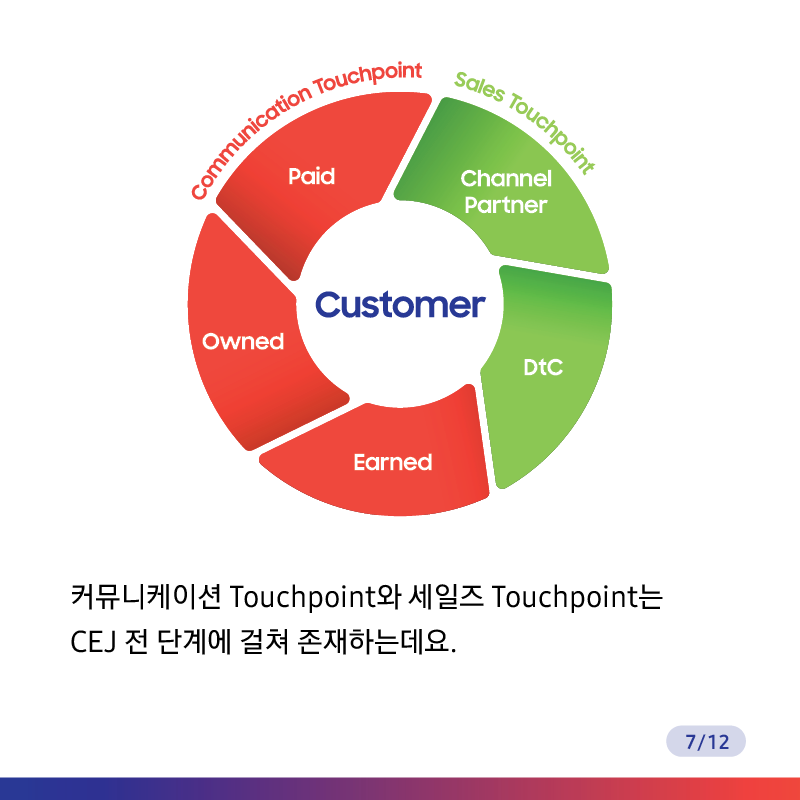 Communication Touchpoint

Sales Touchpoint

Paid

Channel Partner

Customer

Owned

DtC

Earned

커뮤니케이션 Touchpoint와 세일즈 Touchpoint는 CEJ 전 단계에 걸쳐 존재하는데요.

7/12